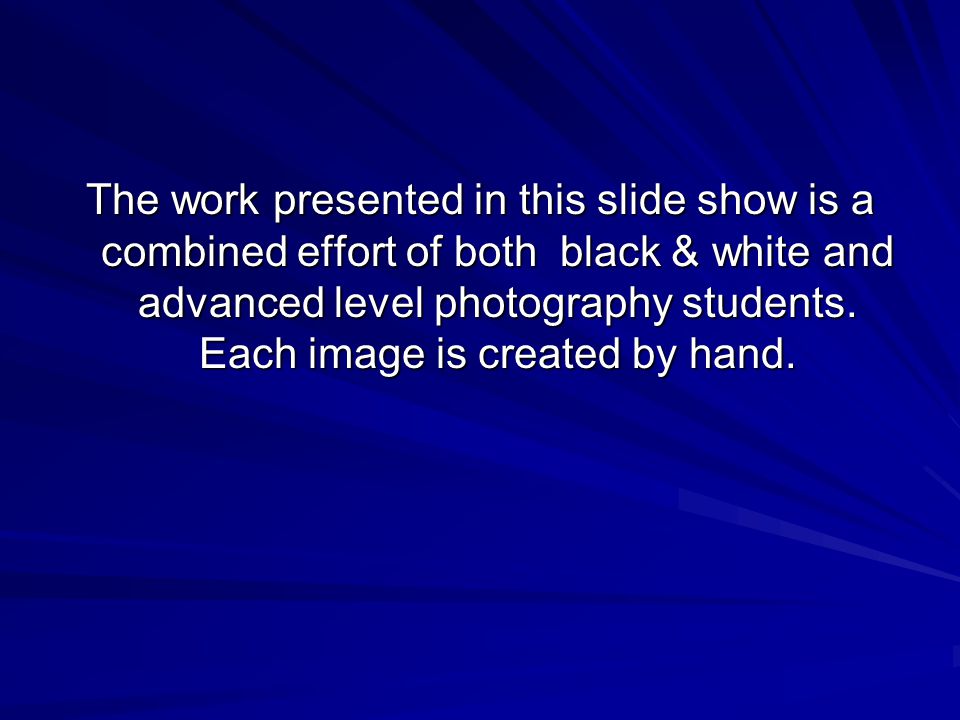 The work presented in this slide show is a combined effort of both black & white and advanced level photography students. Each image is created by hand.